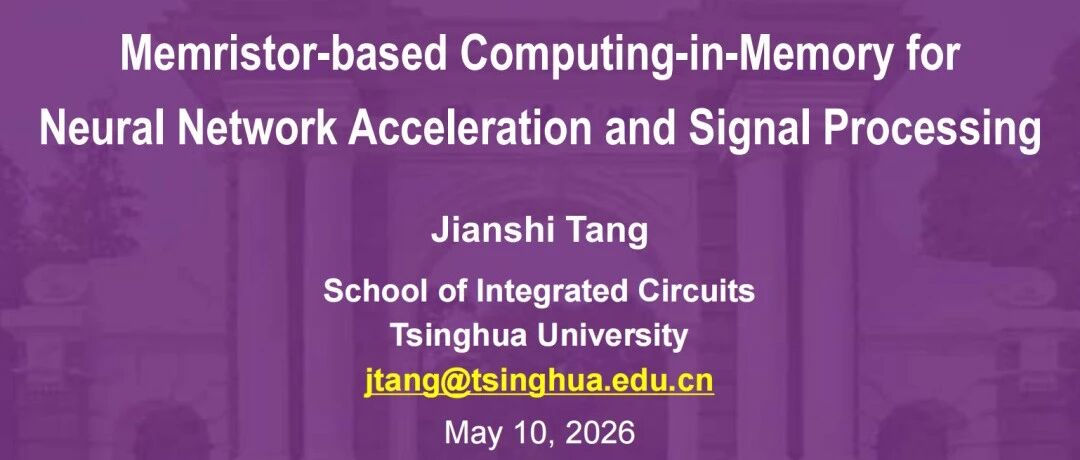 Memristor-based Computing-in-Memory for Neural Network Acceleration and Signal Processing

Jianshi Tang

School of Integrated Circuits
Tsinghua University
jtang@tsinghua.edu.cn

May 10, 2026